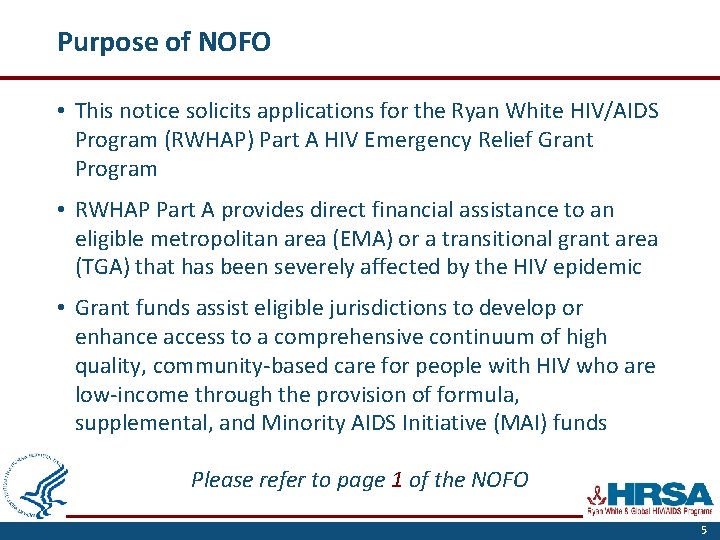 Purpose of NOFO

• This notice solicits applications for the Ryan White HIV/AIDS Program (RWHAP) Part A HIV Emergency Relief Grant Program

• RWHAP Part A provides direct financial assistance to an eligible metropolitan area (EMA) or a transitional grant area (TGA) that has been severely affected by the HIV epidemic

• Grant funds assist eligible jurisdictions to develop or enhance access to a comprehensive continuum of high quality, community-based care for people with HIV who are low-income through the provision of formula, supplemental, and Minority AIDS Initiative (MAI) funds

Please refer to page 1 of the NOFO

HRSA
Ryan White & Global HIV/AIDS Programs

5